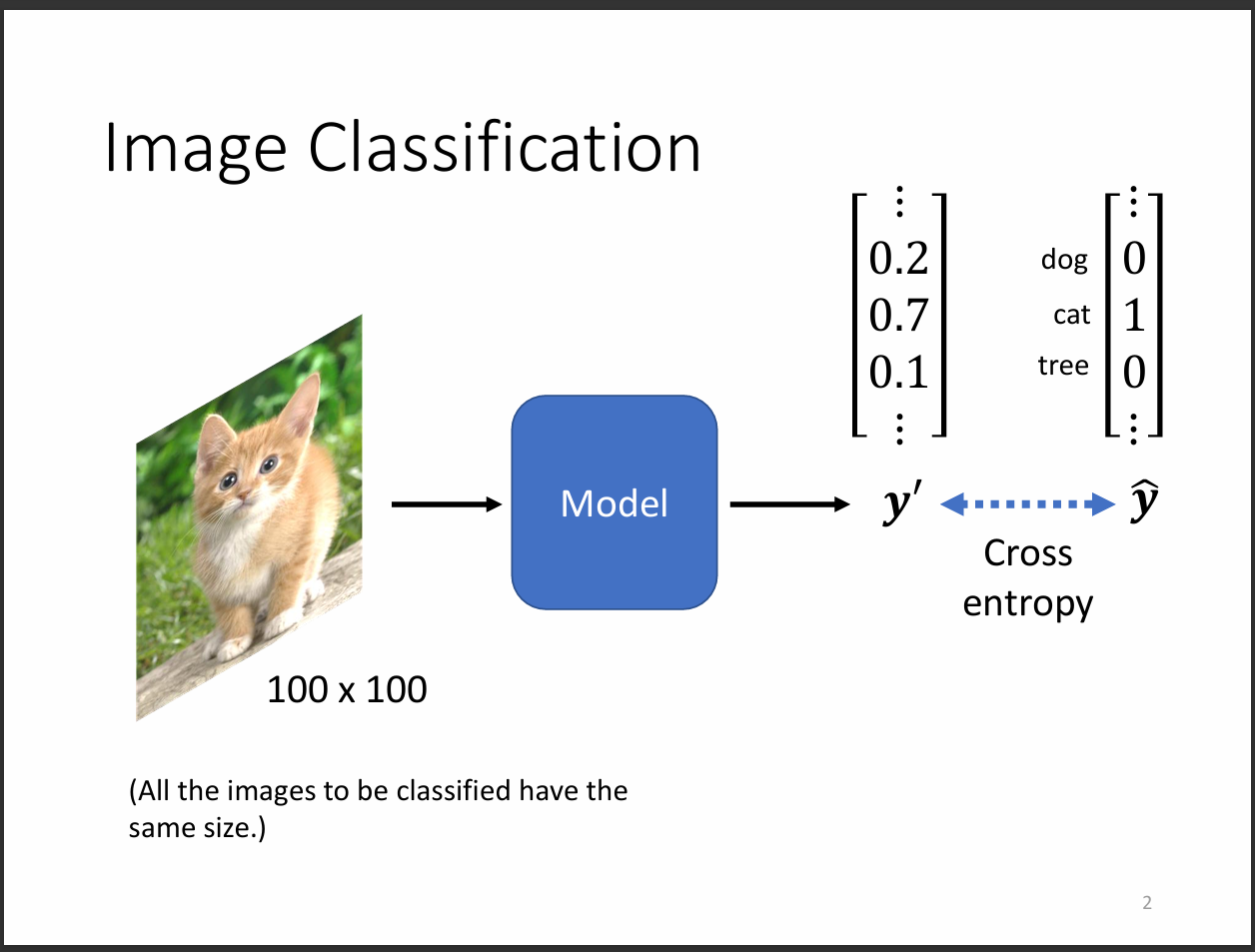 Image Classification

$\begin{bmatrix} \vdots \\ 0.2 \\ 0.7 \\ 0.1 \\ \vdots \end{bmatrix}$

dog
cat
tree

$\begin{bmatrix} \vdots \\ 0 \\ 1 \\ 0 \\ \vdots \end{bmatrix}$

Model

$\boldsymbol{y}'$

$\hat{\boldsymbol{y}}$

Cross entropy

100 x 100

(All the images to be classified have the same size.)

2